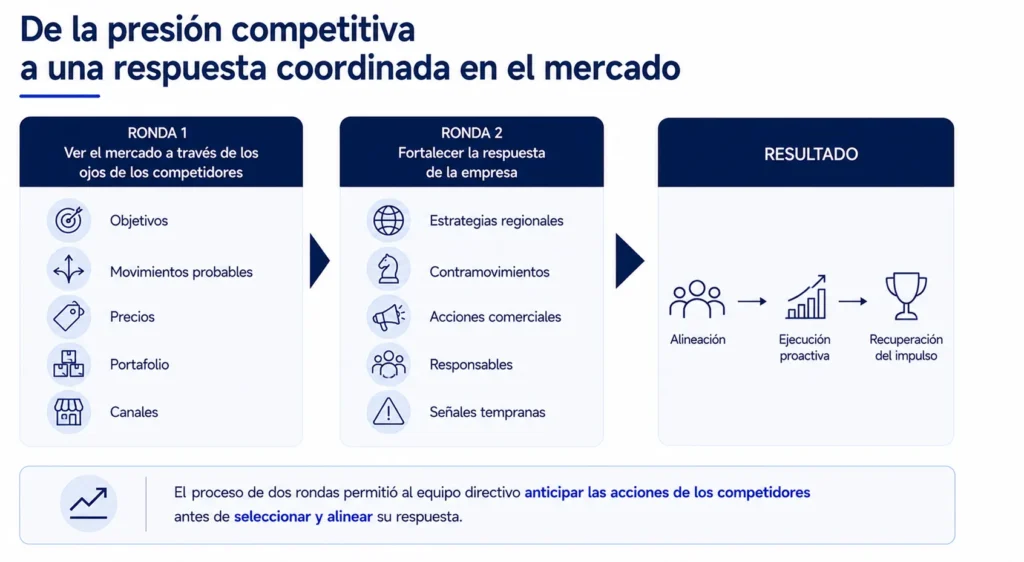 De la presión competitiva
a una respuesta coordinada en el mercado

RONDA 1
Ver el mercado a través de los ojos de los competidores

Objetivos
Movimientos probables
Precios
Portafolio
Canales

RONDA 2
Fortalecer la respuesta de la empresa

Estrategias regionales
Contramovimientos
Acciones comerciales
Responsables
Señales tempranas

RESULTADO

Alineación
Ejecución proactiva
Recuperación del impulso

El proceso de dos rondas permitió al equipo directivo anticipar las acciones de los competidores antes de seleccionar y alinear su respuesta.